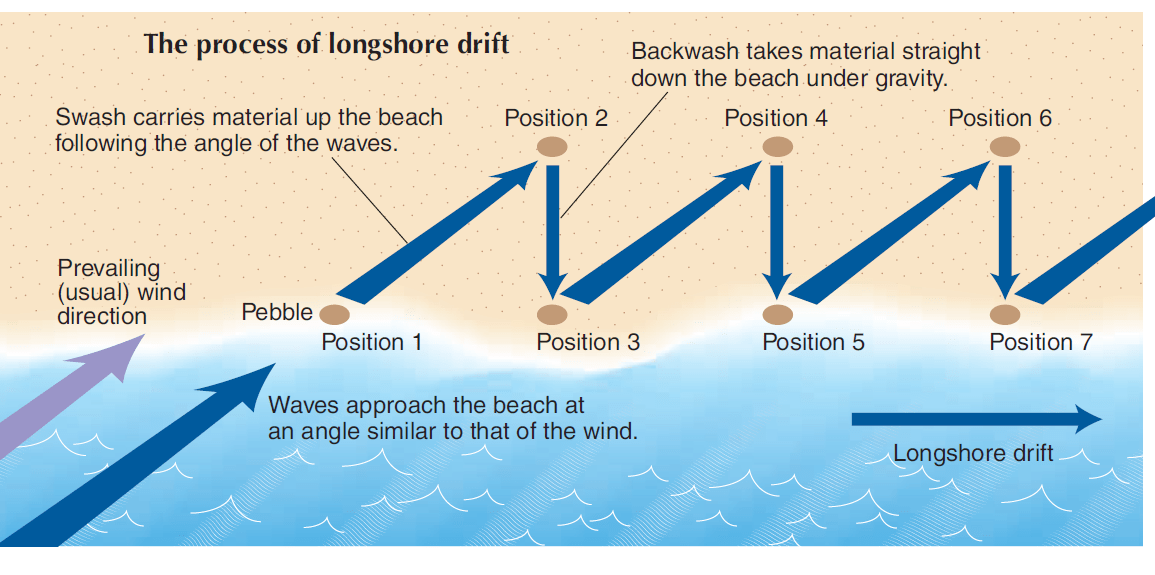 The process of longshore drift

Backwash takes material straight down the beach under gravity.

Swash carries material up the beach following the angle of the waves.

Position 2

Position 4

Position 6

Prevailing (usual) wind direction

Pebble

Position 1

Position 3

Position 5

Position 7

Waves approach the beach at an angle similar to that of the wind.

Longshore drift